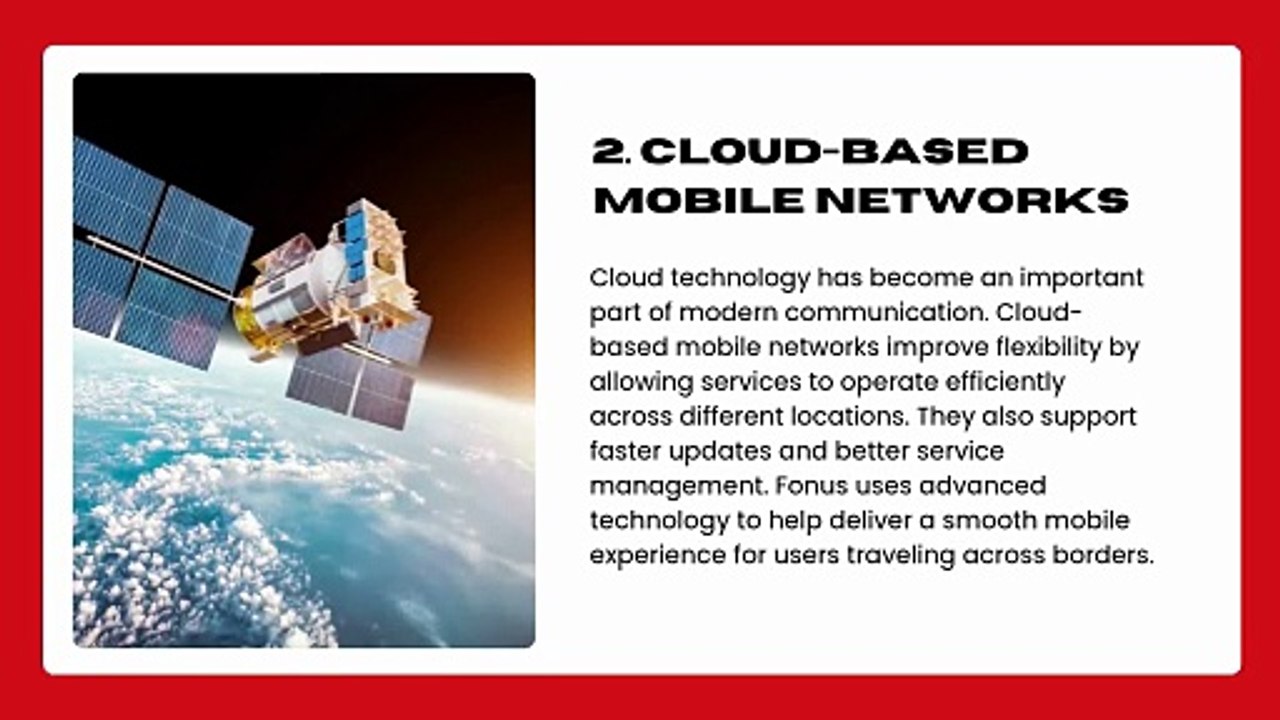 2. CLOUD-BASED MOBILE NETWORKS

Cloud technology has become an important part of modern communication. Cloud-based mobile networks improve flexibility by allowing services to operate efficiently across different locations. They also support faster updates and better service management. Fonus uses advanced technology to help deliver a smooth mobile experience for users traveling across borders.